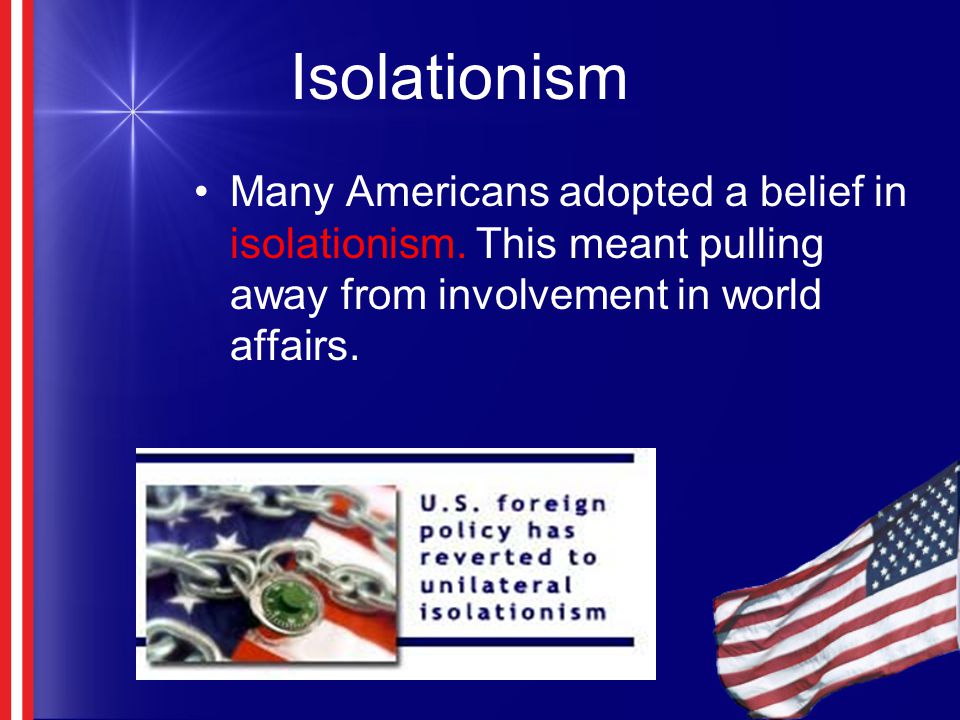 Isolationism

• Many Americans adopted a belief in isolationism. This meant pulling away from involvement in world affairs.

U.S. foreign policy has reverted to unilateral isolationism